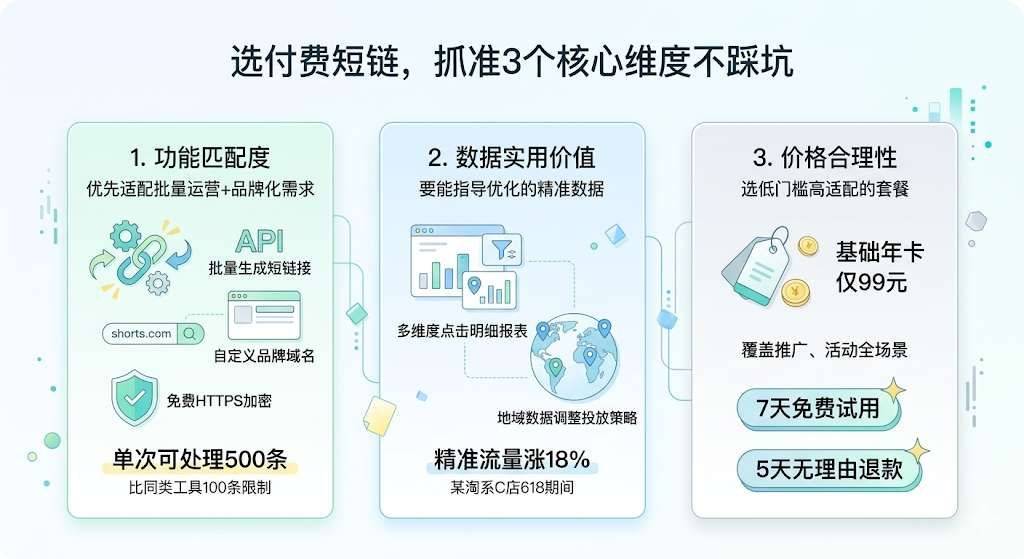 选付费短链，抓准3个核心维度不踩坑

1. 功能匹配度
优先适配批量运营+品牌化需求

API
批量生成短链接

shorts.com

自定义品牌域名

免费HTTPS加密

单次可处理500条
比同类工具100条限制

2. 数据实用价值
要能指导优化的精准数据

多维度点击明细报表

地域数据调整投放策略

精准流量涨18%
某淘系C店618期间

3. 价格合理性
选低门槛高适配的套餐

基础年卡
仅99元

覆盖推广、活动全场景

7天免费试用

5天无理由退款